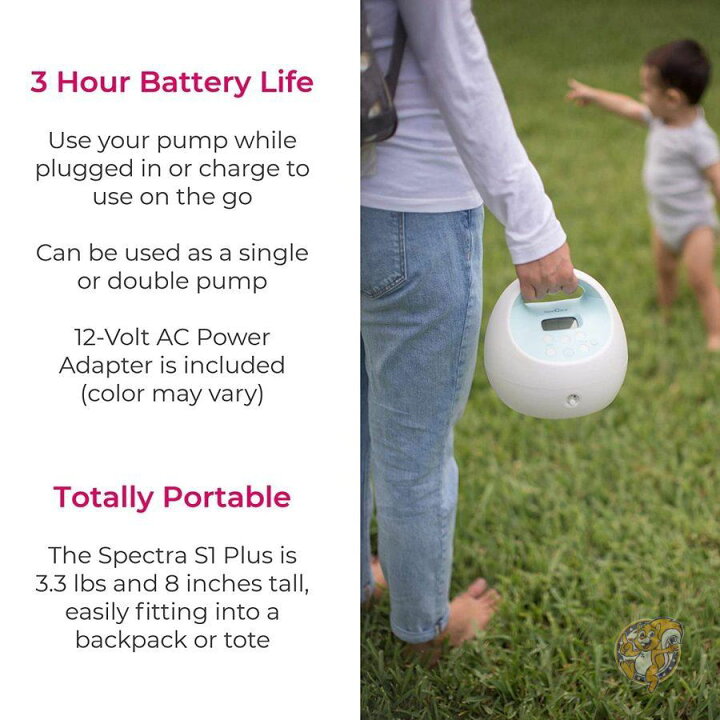 3 Hour Battery Life

Use your pump while plugged in or charge to use on the go

Can be used as a single or double pump

12-Volt AC Power Adapter is included (color may vary)

Totally Portable

The Spectra S1 Plus is 3.3 lbs and 8 inches tall, easily fitting into a backpack or tote